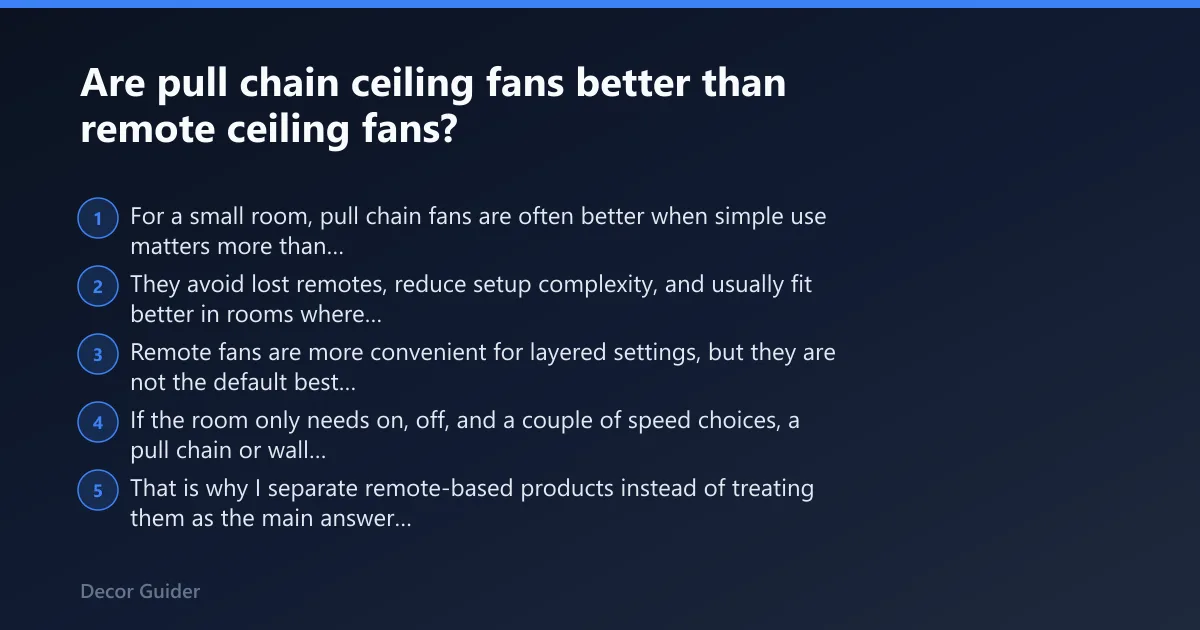 Are pull chain ceiling fans better than remote ceiling fans?

1 For a small room, pull chain fans are often better when simple use matters more than...

2 They avoid lost remotes, reduce setup complexity, and usually fit better in rooms where...

3 Remote fans are more convenient for layered settings, but they are not the default best...

4 If the room only needs on, off, and a couple of speed choices, a pull chain or wall...

5 That is why I separate remote-based products instead of treating them as the main answer...

Decor Guider